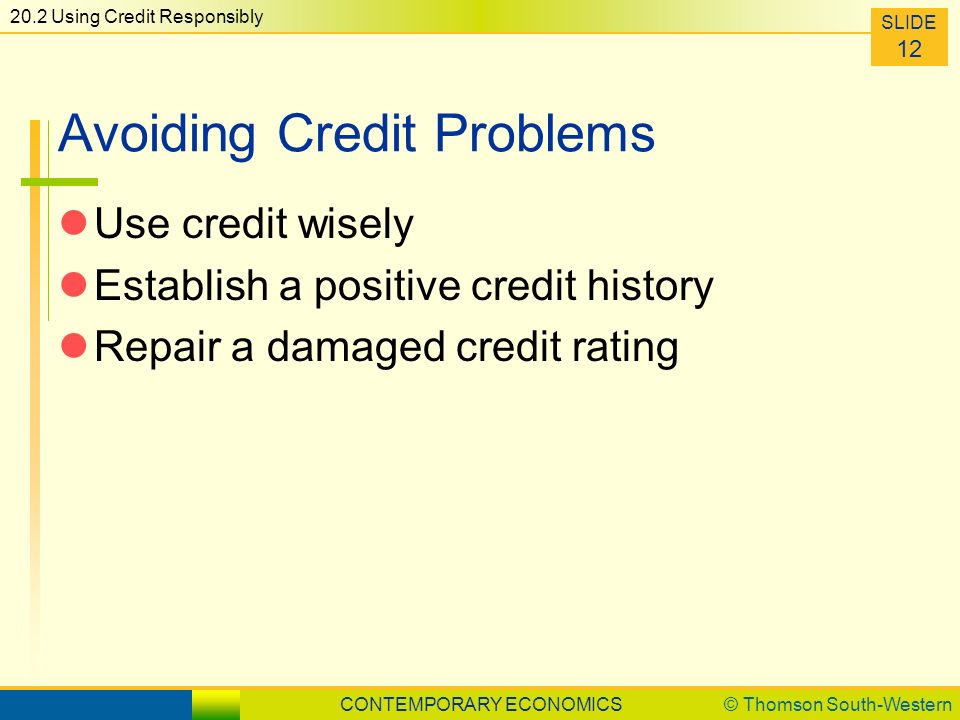 20.2 Using Credit Responsibly

SLIDE 12

Avoiding Credit Problems

Use credit wisely

Establish a positive credit history

Repair a damaged credit rating

CONTEMPORARY ECONOMICS © Thomson South-Western